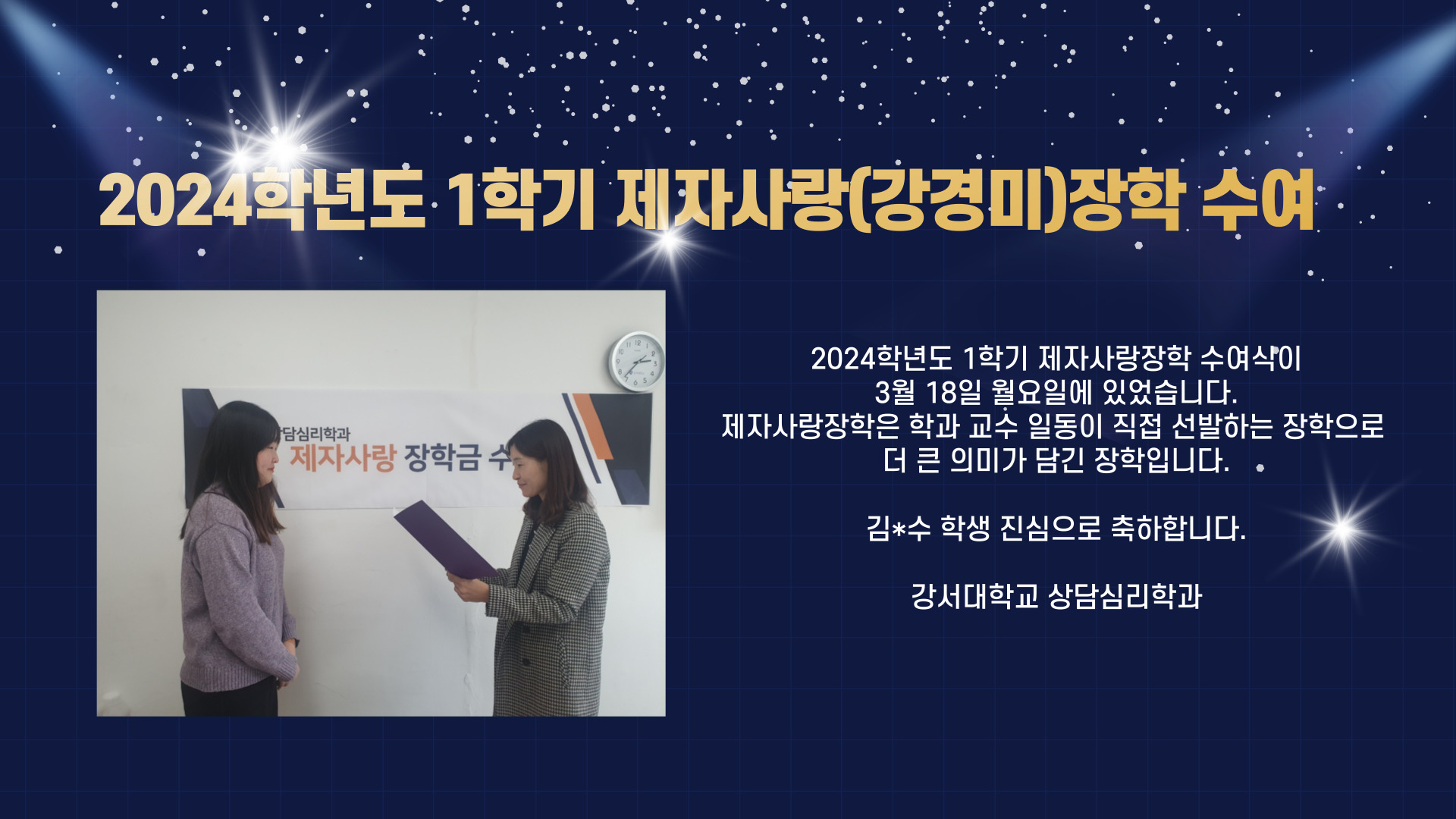 2024학년도 1학기 제자사랑(강경미)장학 수여

담심리학과
제자사랑 장학금 수

2024학년도 1학기 제자사랑장학 수여식이
3월 18일 월요일에 있었습니다.
제자사랑장학은 학과 교수 일동이 직접 선발하는 장학으로
더 큰 의미가 담긴 장학입니다.

김*수 학생 진심으로 축하합니다.

강서대학교 상담심리학과